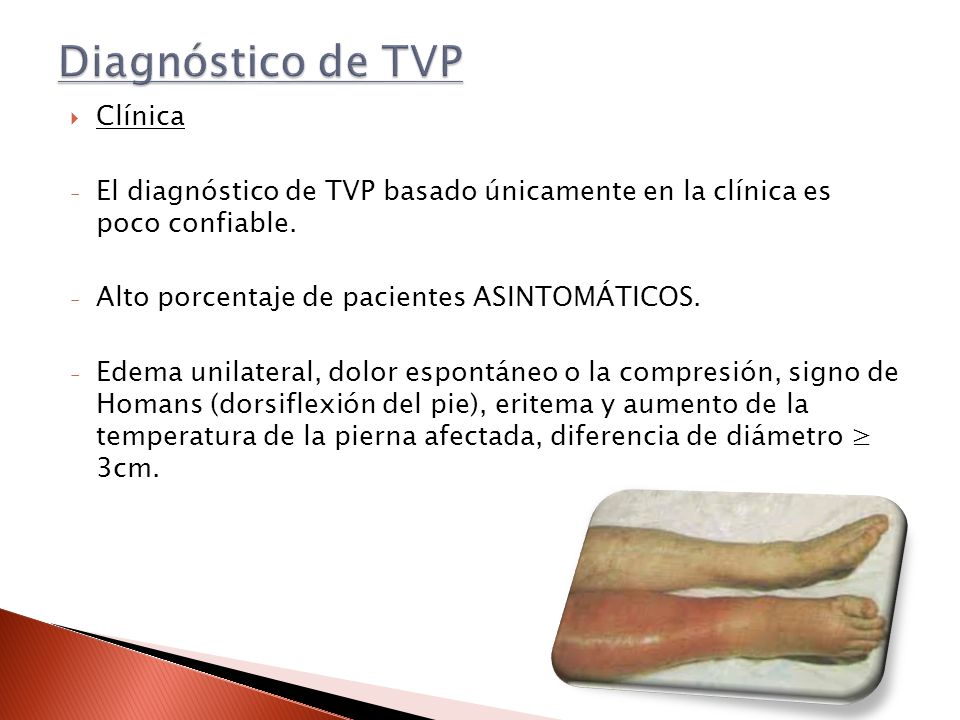 Diagnóstico de TVP

Clínica

- El diagnóstico de TVP basado únicamente en la clínica es poco confiable.

- Alto porcentaje de pacientes ASINTOMÁTICOS.

- Edema unilateral, dolor espontáneo o la compresión, signo de Homans (dorsiflexión del pie), eritema y aumento de la temperatura de la pierna afectada, diferencia de diámetro $\geq$ 3cm.